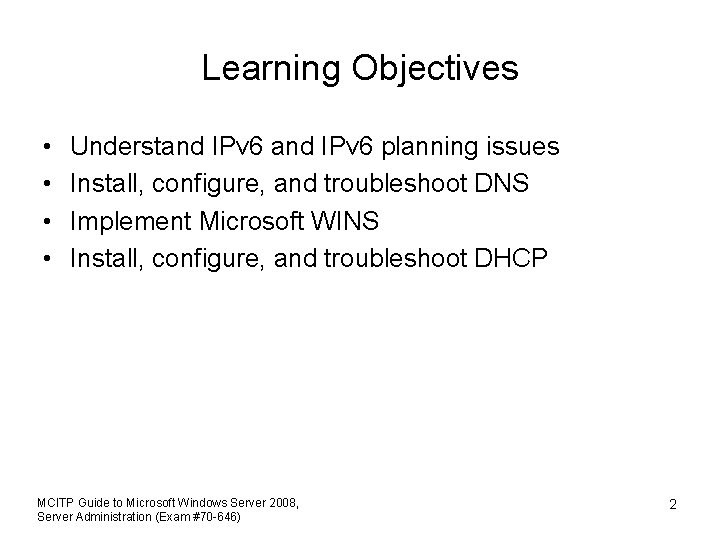 Learning Objectives

• Understand IPv6 and IPv6 planning issues
• Install, configure, and troubleshoot DNS
• Implement Microsoft WINS
• Install, configure, and troubleshoot DHCP

MCITP Guide to Microsoft Windows Server 2008, Server Administration (Exam #70-646)

2